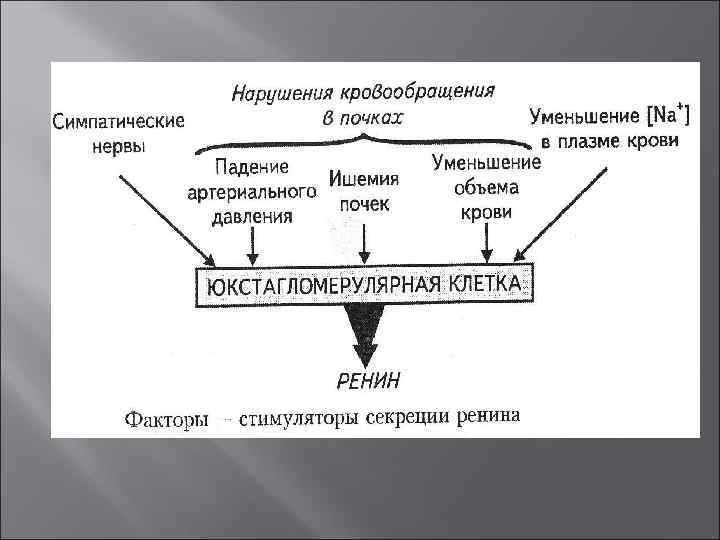 Нарушения кровообращения в почках

Симпатические нервы

Уменьшение [$Na^+$] в плазме крови

Падение артериального давления

Ишемия почек

Уменьшение объема крови

ЮКСТАГЛОМЕРУЛЯРНАЯ КЛЕТКА

РЕНИН

Факторы – стимуляторы секреции ренина